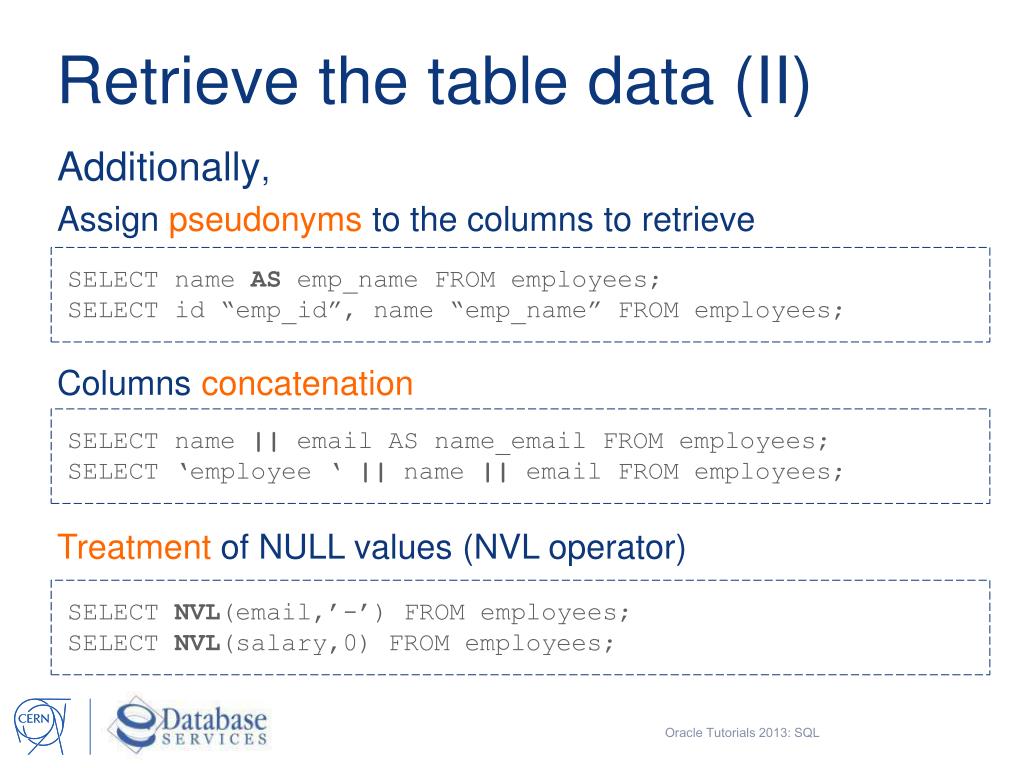 Retrieve the table data (II)

Additionally,

Assign pseudonyms to the columns to retrieve

SELECT name AS emp_name FROM employees;
SELECT id “emp_id”, name “emp_name” FROM employees;

Columns concatenation

SELECT name || email AS name_email FROM employees;
SELECT ‘employee ‘ || name || email FROM employees;

Treatment of NULL values (NVL operator)

SELECT NVL(email,’-’) FROM employees;
SELECT NVL(salary,0) FROM employees;

CERN

Database SERVICES

Oracle Tutorials 2013: SQL